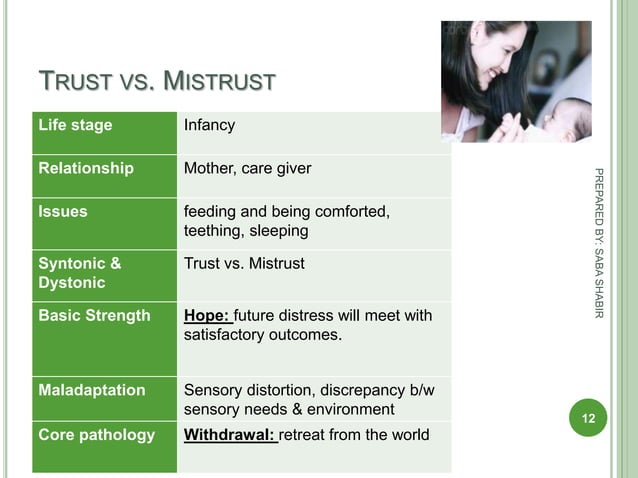 TRUST VS. MISTRUST

| Life stage | Infancy |
|---|---|
| Relationship | Mother, care giver |
| Issues | feeding and being comforted, teething, sleeping |
| Syntonic & Dystonic | Trust vs. Mistrust |
| Basic Strength | Hope: future distress will meet with satisfactory outcomes. |
| Maladaptation | Sensory distortion, discrepancy b/w sensory needs & environment |
| Core pathology | Withdrawal: retreat from the world |

PREPARED BY: SABA SHABIR

12